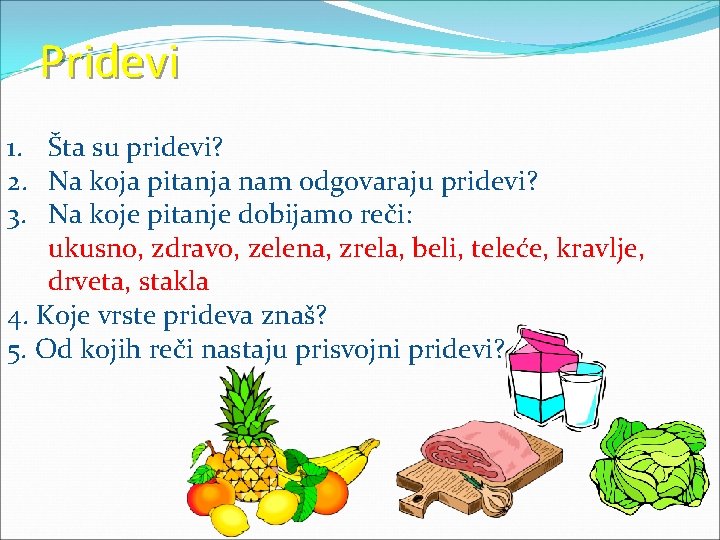 Pridevi

1. Šta su pridevi?
2. Na koja pitanja nam odgovaraju pridevi?
3. Na koje pitanje dobijamo reči:
ukusno, zdravo, zelena, zrela, beli, teleće, kravlje, drveta, stakla
4. Koje vrste prideva znaš?
5. Od kojih reči nastaju prisvojni pridevi?